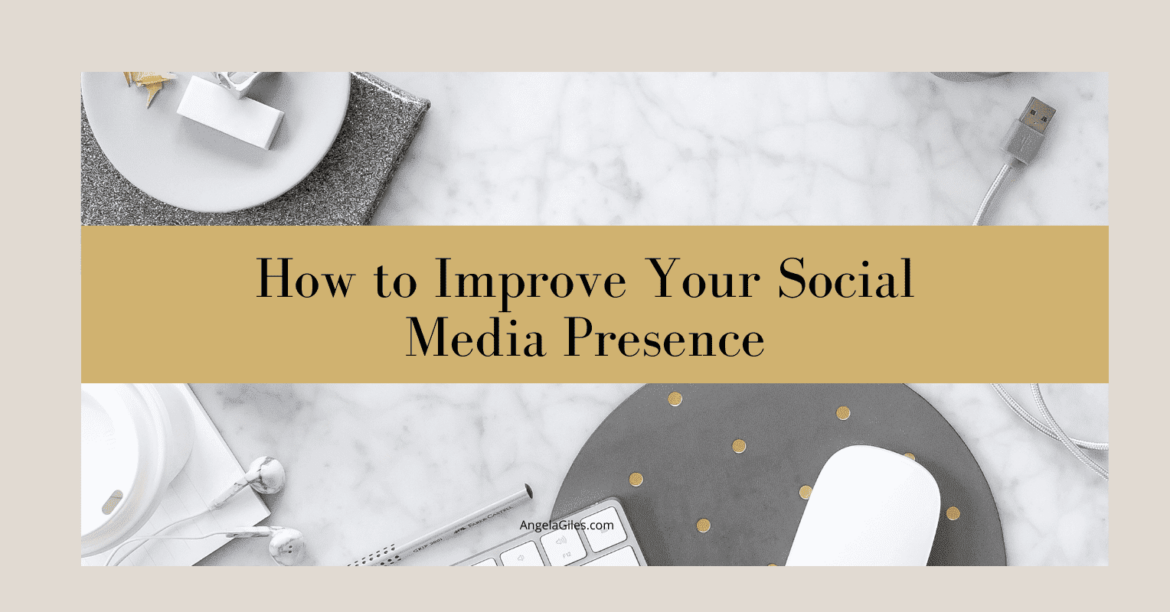 How to Improve Your Social Media Presence

AngelaGiles.com